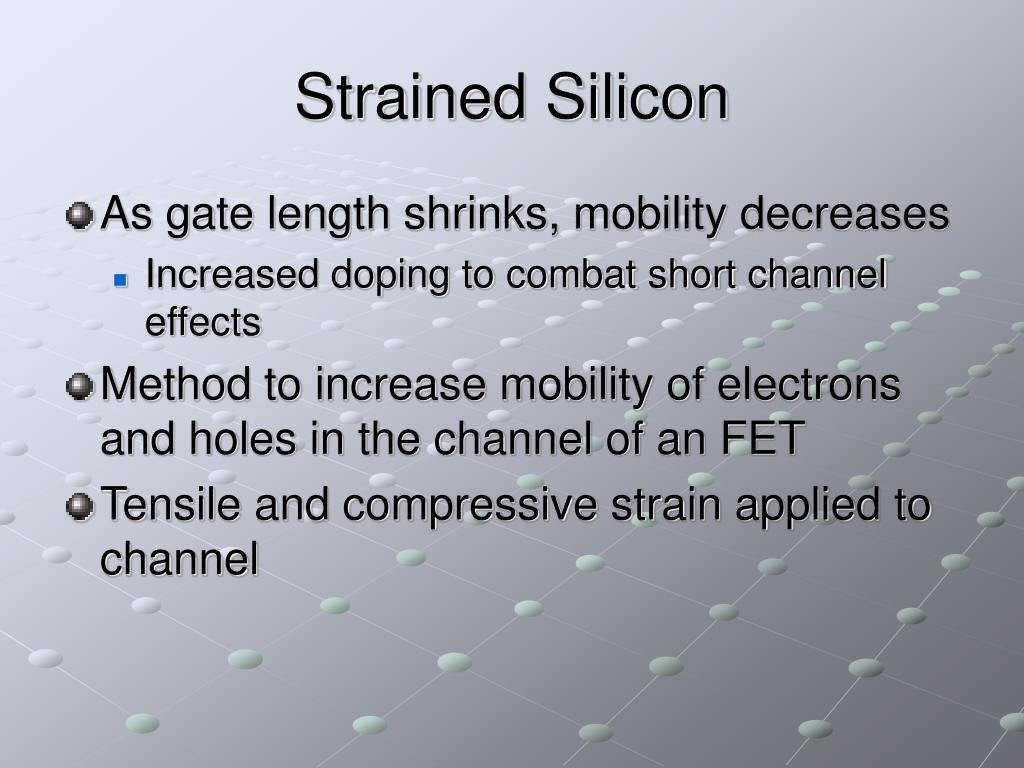 Strained Silicon

As gate length shrinks, mobility decreases

Increased doping to combat short channel effects

Method to increase mobility of electrons and holes in the channel of an FET

Tensile and compressive strain applied to channel